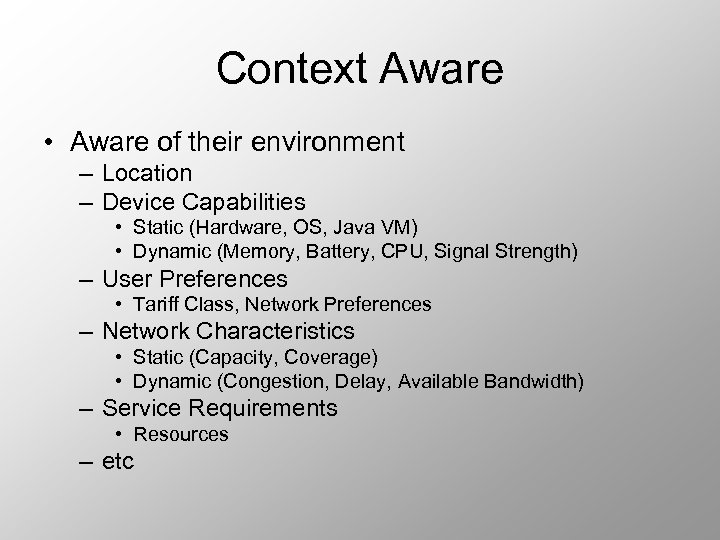 Context Aware

• Aware of their environment
– Location
– Device Capabilities
• Static (Hardware, OS, Java VM)
• Dynamic (Memory, Battery, CPU, Signal Strength)
– User Preferences
• Tariff Class, Network Preferences
– Network Characteristics
• Static (Capacity, Coverage)
• Dynamic (Congestion, Delay, Available Bandwidth)
– Service Requirements
• Resources
– etc